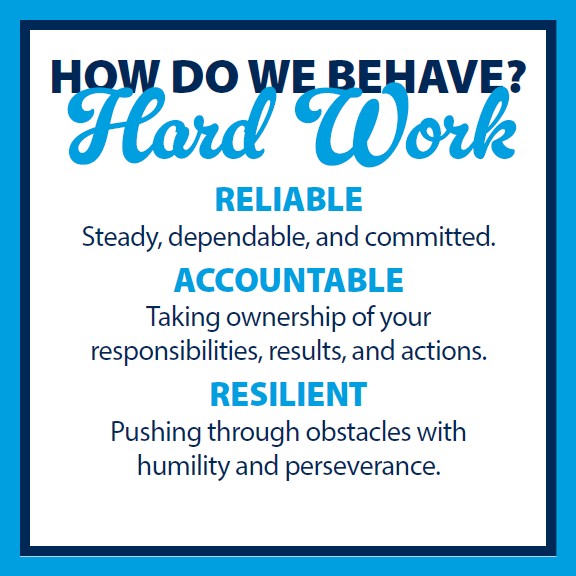 HOW DO WE BEHAVE?
Hard Work

RELIABLE
Steady, dependable, and committed.

ACCOUNTABLE
Taking ownership of your responsibilities, results, and actions.

RESILIENT
Pushing through obstacles with humility and perseverance.